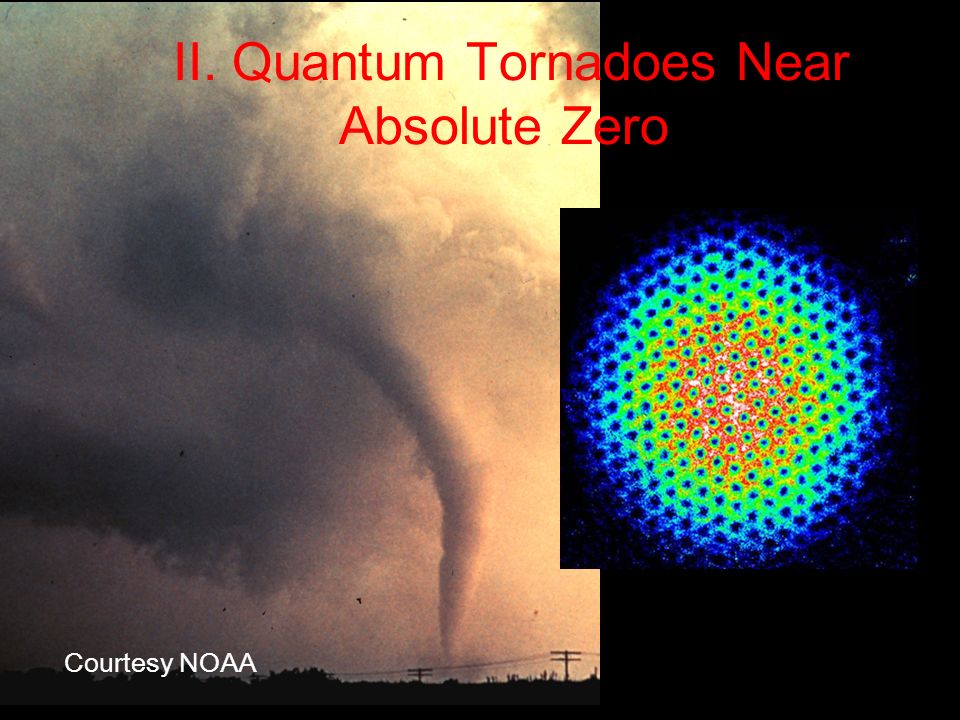 II. Quantum Tornadoes Near Absolute Zero

Courtesy NOAA